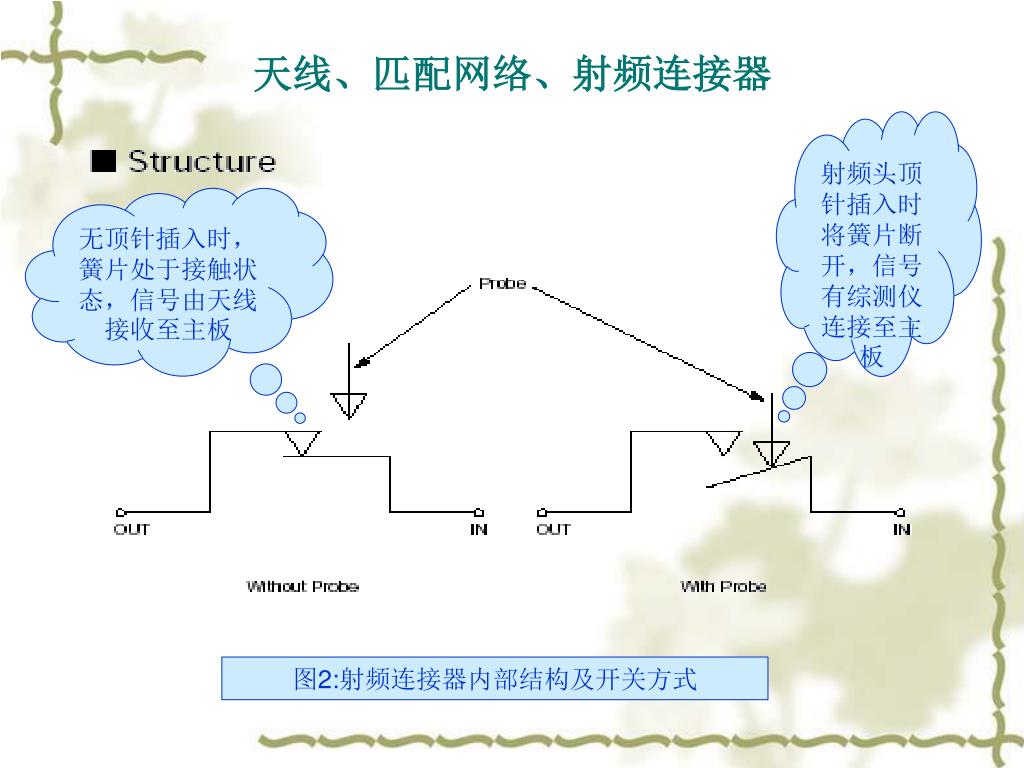 天线、匹配网络、射频连接器

■ Structure

无顶针插入时，簧片处于接触状态，信号由天线接收至主板

射频头顶针插入时将簧片断开，信号有综测仪连接至主板

Probe

OUT

IN

OUT

IN

Without Probe

With Probe

图2:射频连接器内部结构及开关方式